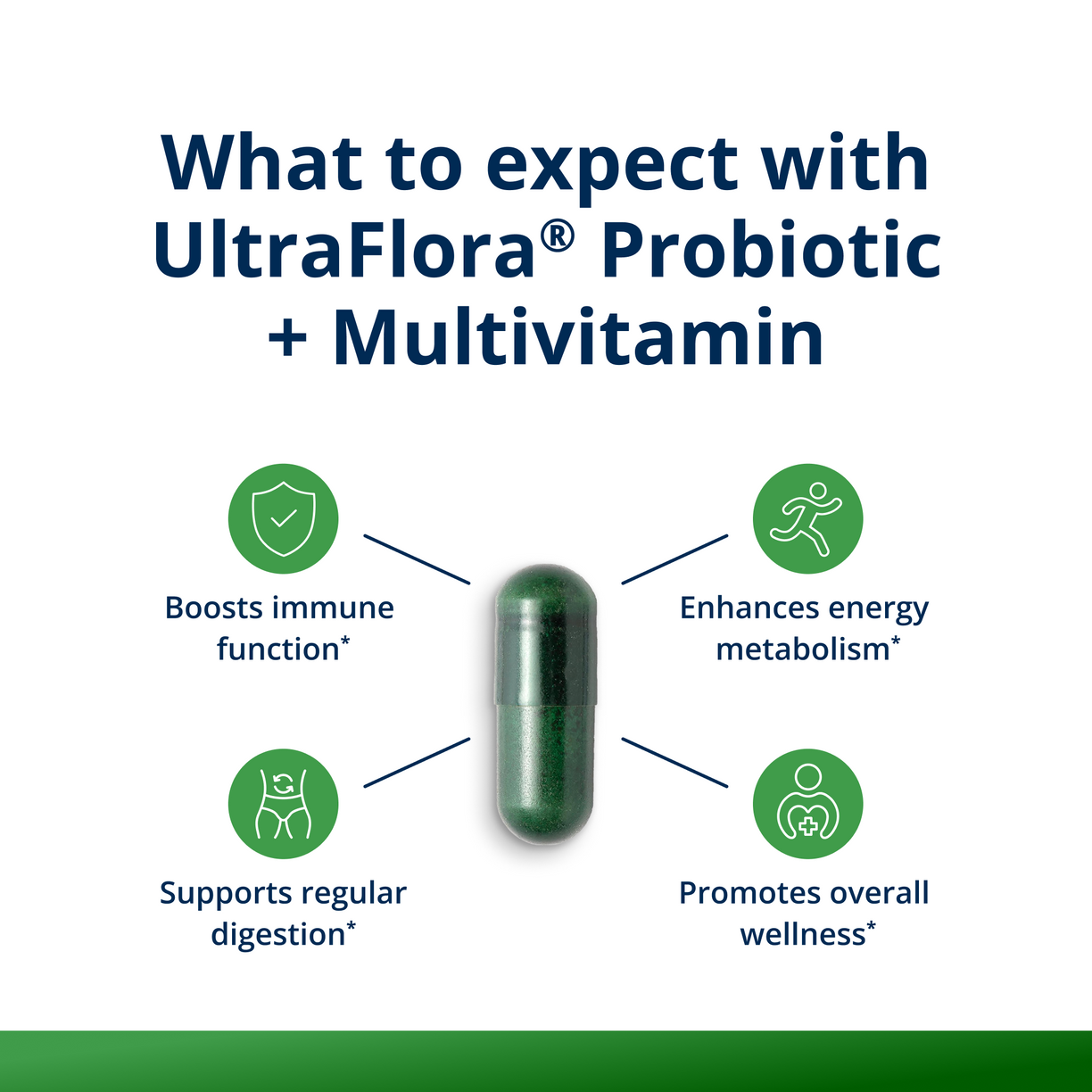 What to expect with UltraFlora® Probiotic + Multivitamin

Boosts immune function*

Enhances energy metabolism*

Supports regular digestion*

Promotes overall wellness*